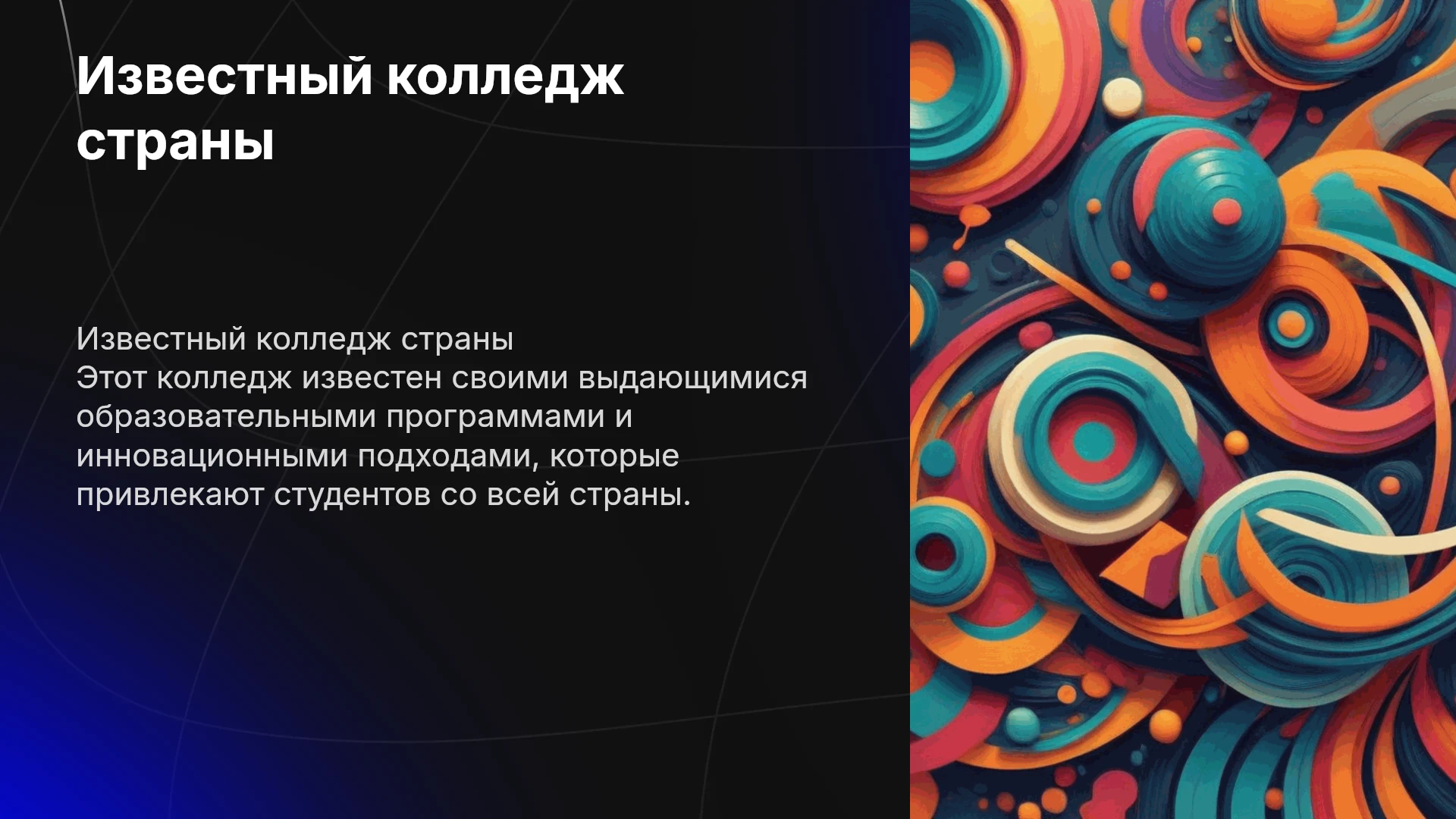 Известный колледж страны

Известный колледж страны
Этот колледж известен своими выдающимися образовательными программами и инновационными подходами, которые привлекают студентов со всей страны.